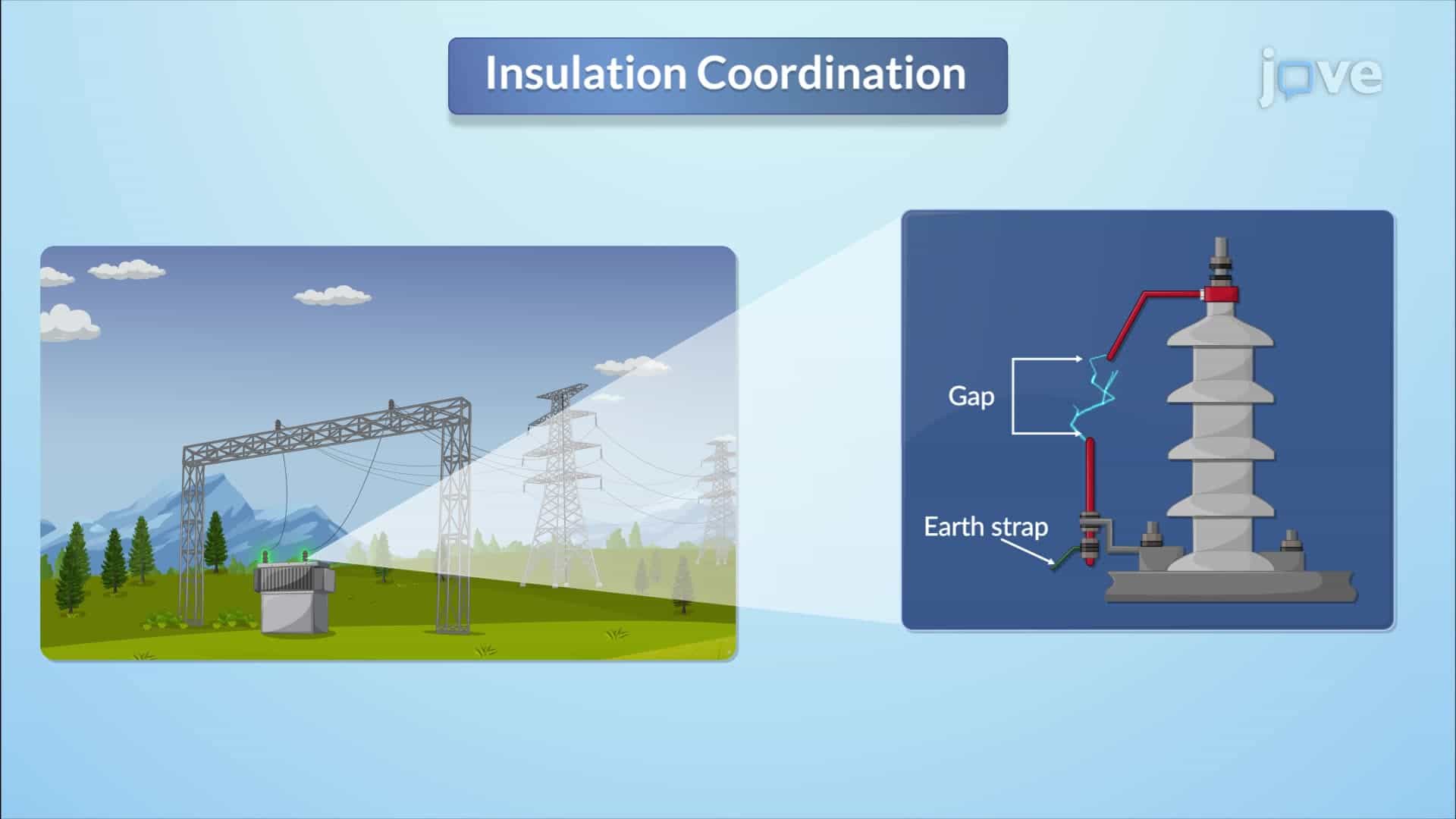 Insulation Coordination

jove

Gap

Earth strap